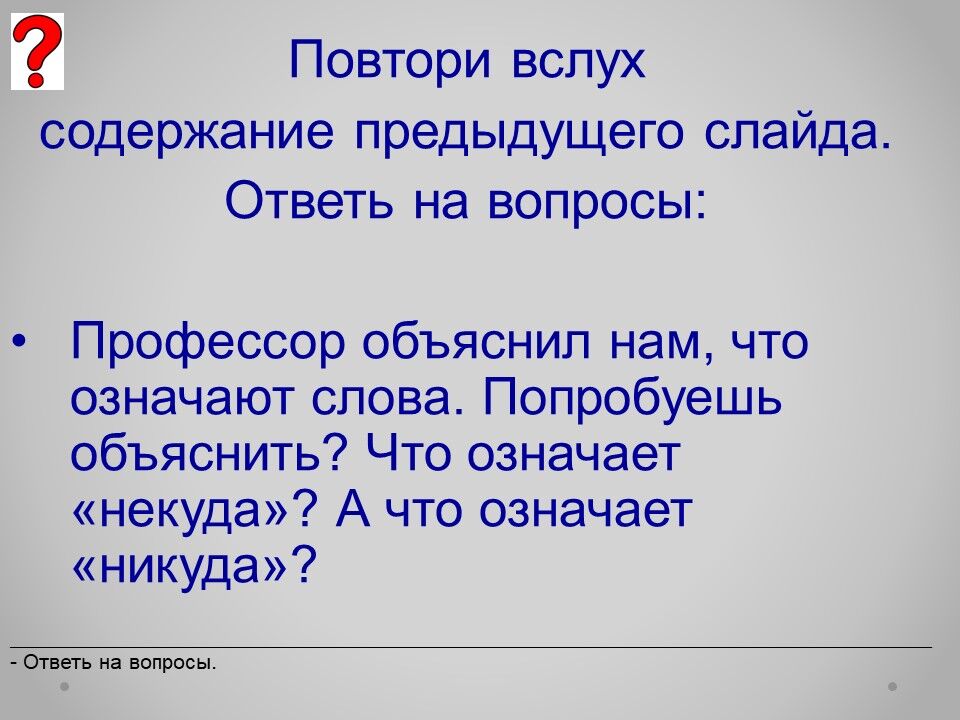 ?

Повтори вслух
содержание предыдущего слайда.
Ответь на вопросы:

• Профессор объяснил нам, что означают слова. Попробуешь объяснить? Что означает «некуда»? А что означает «никуда»?

- Ответь на вопросы.